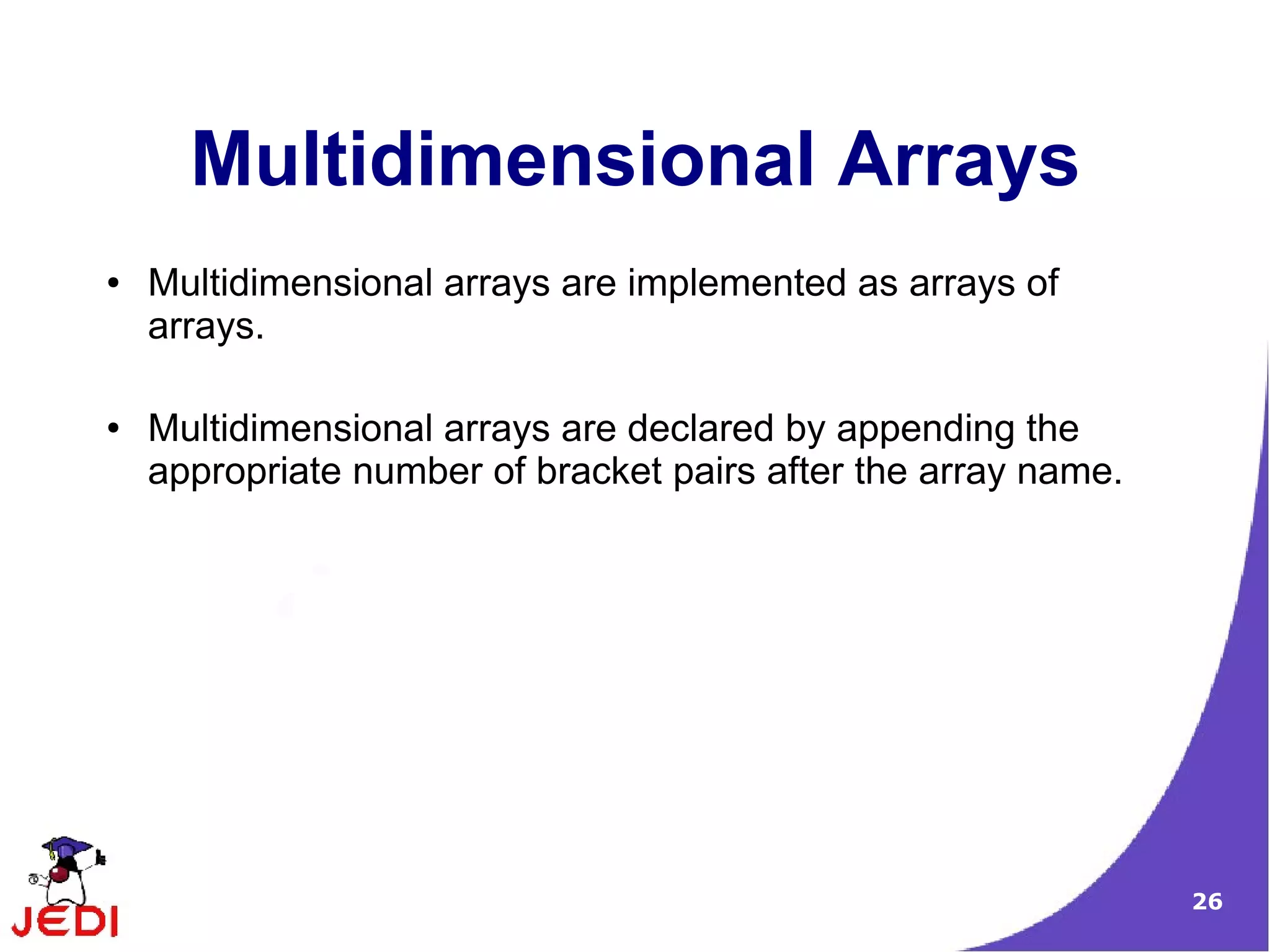 Multidimensional Arrays

• Multidimensional arrays are implemented as arrays of arrays.

• Multidimensional arrays are declared by appending the appropriate number of bracket pairs after the array name.

JEDI

26